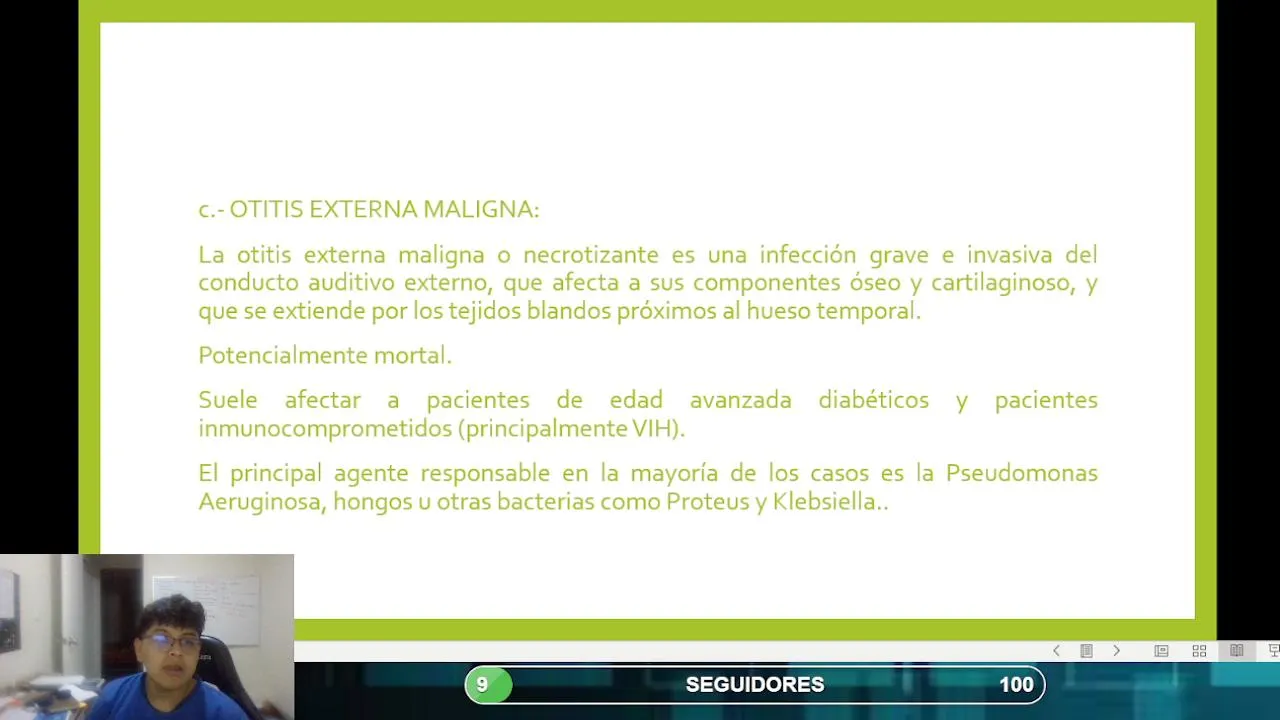 c.- OTITIS EXTERNA MALIGNA:

La otitis externa maligna o necrotizante es una infección grave e invasiva del conducto auditivo externo, que afecta a sus componentes óseo y cartilaginoso, y que se extiende por los tejidos blandos próximos al hueso temporal.

Potencialmente mortal.

Suele afectar a pacientes de edad avanzada diabéticos y pacientes inmunocomprometidos (principalmente VIH).

El principal agente responsable en la mayoría de los casos es la Pseudomonas Aeruginosa, hongos u otras bacterias como Proteus y Klebsiella..

9 SEGUIDORES 100